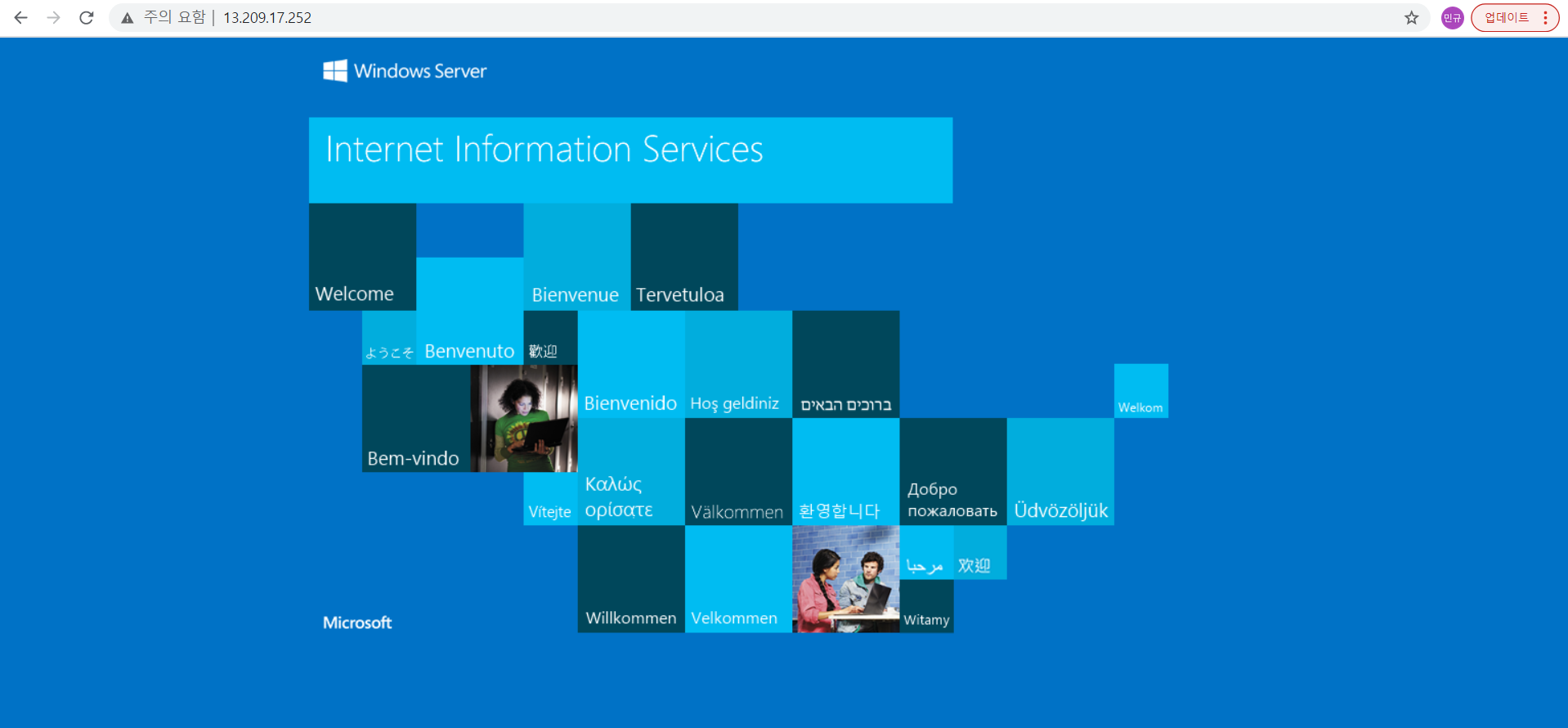 주의 요함 | 13.209.17.252

민규

업데이트

Windows Server

Internet Information Services

Welcome

Bienvenue

Tervetuloa

ようこそ

Benvenuto

歡迎

Bienvenido

Hoş geldiniz

ברוכים הבאים

Welkom

Bem-vindo

Vítejte

Καλώς ορίσατε

Välkommen

환영합니다

Добро пожаловать

Üdvözöljük

مرحبا

欢迎

Willkommen

Velkommen

Witamy

Microsoft